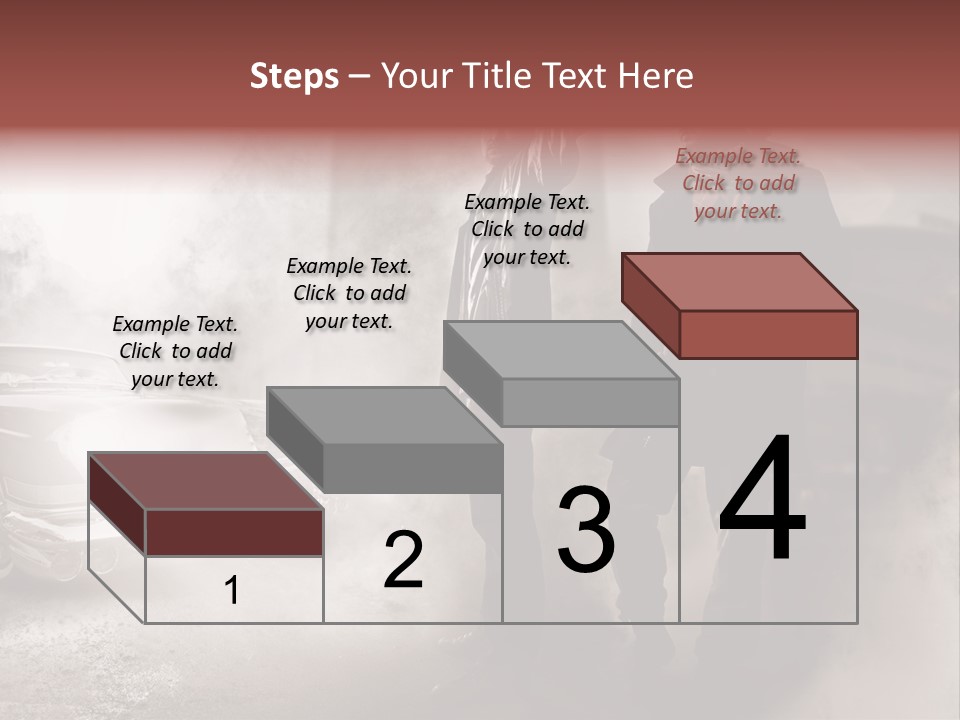 Steps – Your Title Text Here

Example Text. Click to add your text.

Example Text. Click to add your text.

Example Text. Click to add your text.

Example Text. Click to add your text.

1

2

3

4